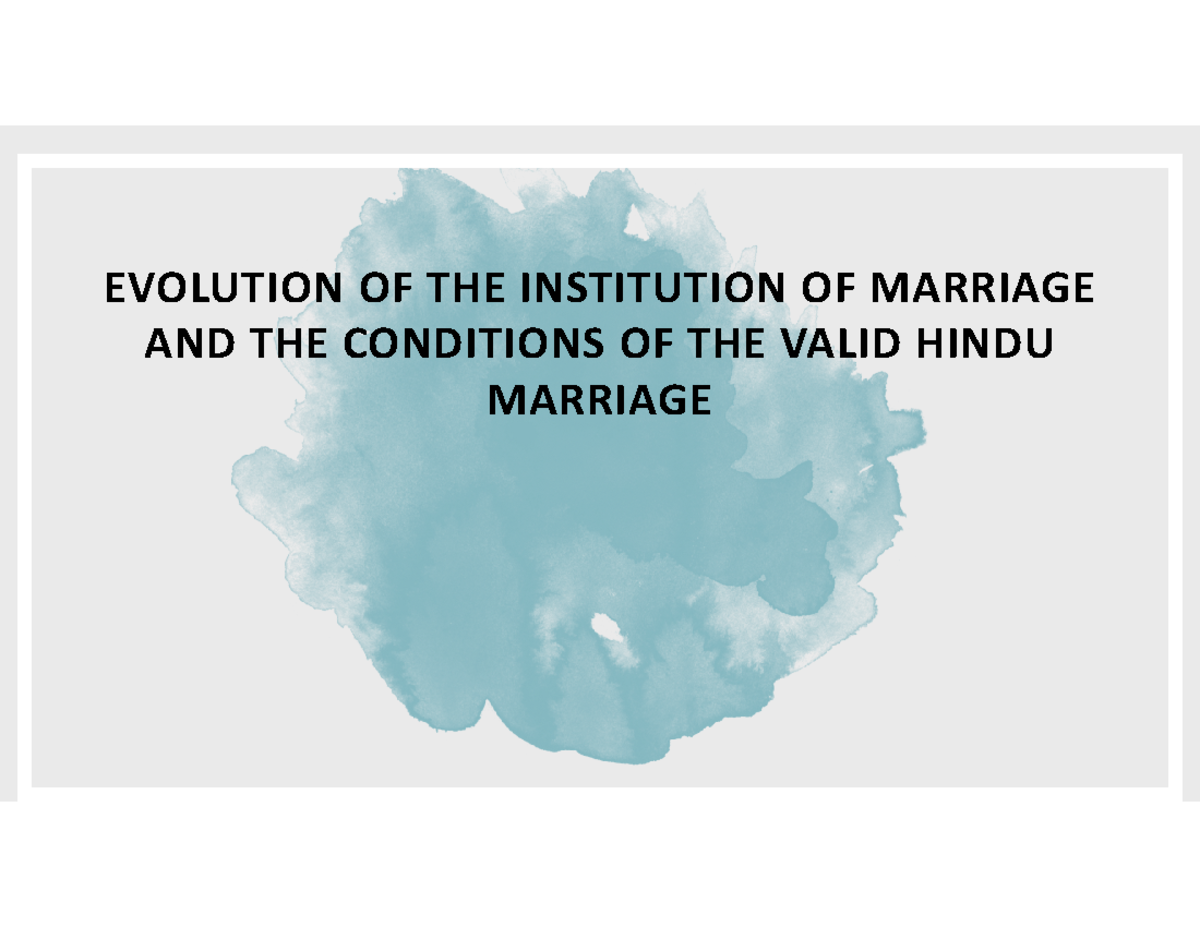 EVOLUTION OF THE INSTITUTION OF MARRIAGE AND THE CONDITIONS OF THE VALID HINDU MARRIAGE